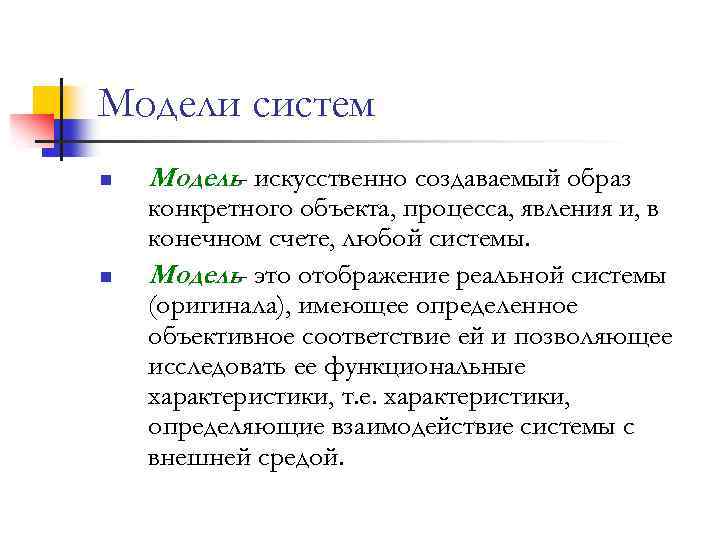 Модели систем

Модель- искусственно создаваемый образ конкретного объекта, процесса, явления и, в конечном счете, любой системы.

Модель- это отображение реальной системы (оригинала), имеющее определенное объективное соответствие ей и позволяющее исследовать ее функциональные характеристики, т.е. характеристики, определяющие взаимодействие системы с внешней средой.